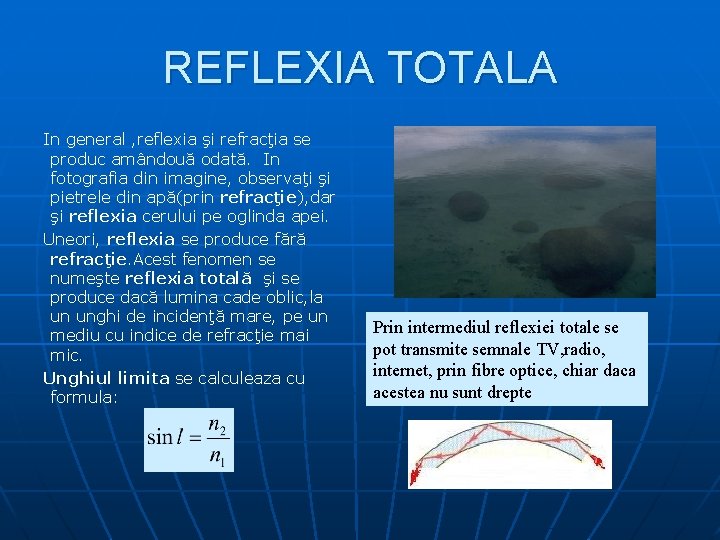 REFLEXIA TOTALA

In general ,reflexia şi refracţia se produc amândouă odată. In fotografia din imagine, observaţi şi pietrele din apă(prin refracţie),dar şi reflexia cerului pe oglinda apei.

Uneori, reflexia se produce fără refracţie.Acest fenomen se numeşte reflexia totală şi se produce dacă lumina cade oblic,la un unghi de incidenţă mare, pe un mediu cu indice de refracţie mai mic.

Unghiul limita se calculeaza cu formula:

$\sin l = \frac{n_2}{n_1}$

Prin intermediul reflexiei totale se pot transmite semnale TV,radio, internet, prin fibre optice, chiar daca acestea nu sunt drepte